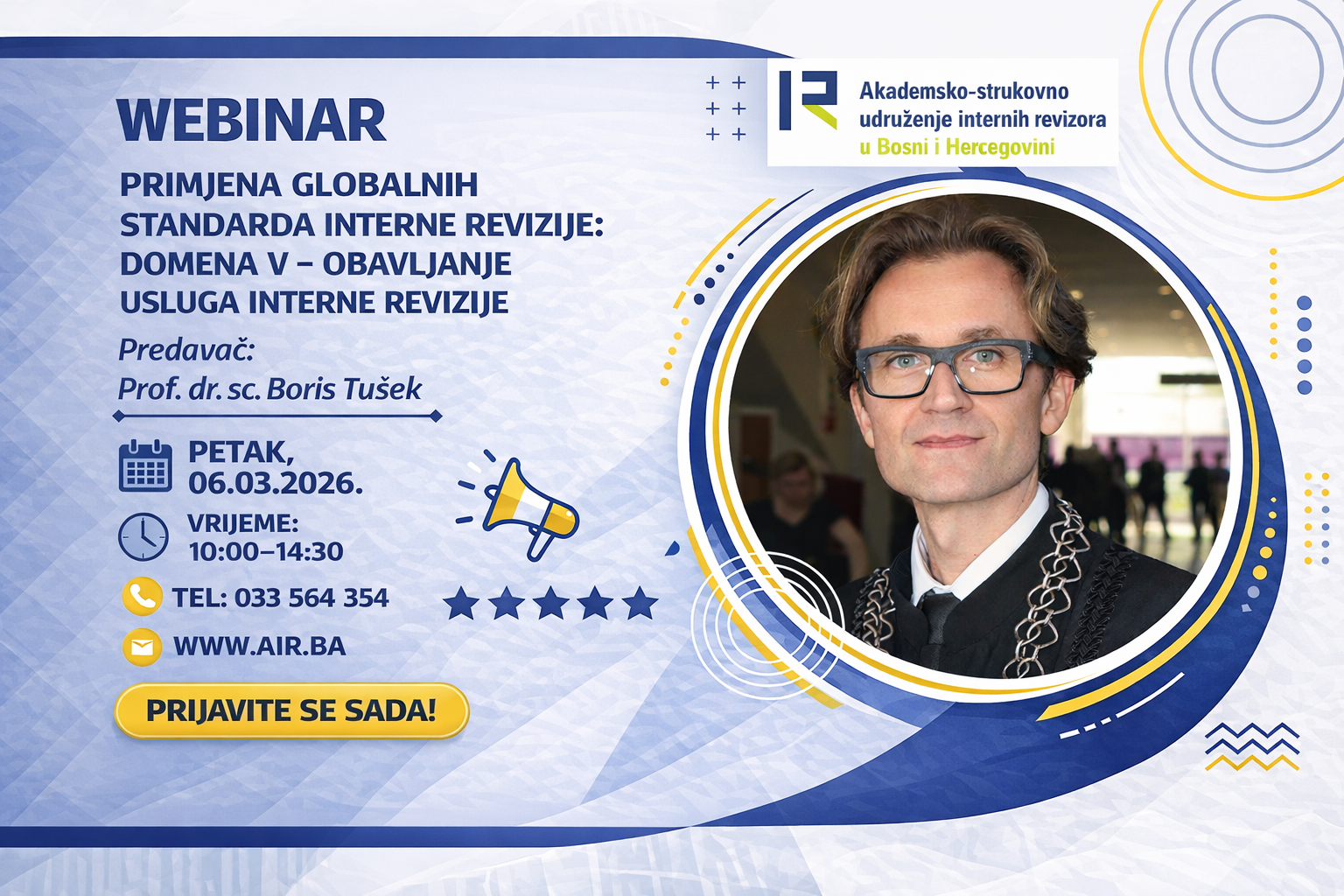 WEBINAR

PRIMJENA GLOBALNIH STANDARDA INTERNE REVIZIJE: DOMENA V – OBAVLJANJE USLUGA INTERNE REVIZIJE

Predavač:
Prof. dr. sc. Boris Tušek

PETAK, 06.03.2026.

VRIJEME: 10:00–14:30

TEL: 033 564 354

WWW.AIR.BA

PRIJAVITE SE SADA!

Akademsko-strukovno udruženje internih revizora u Bosni i Hercegovini